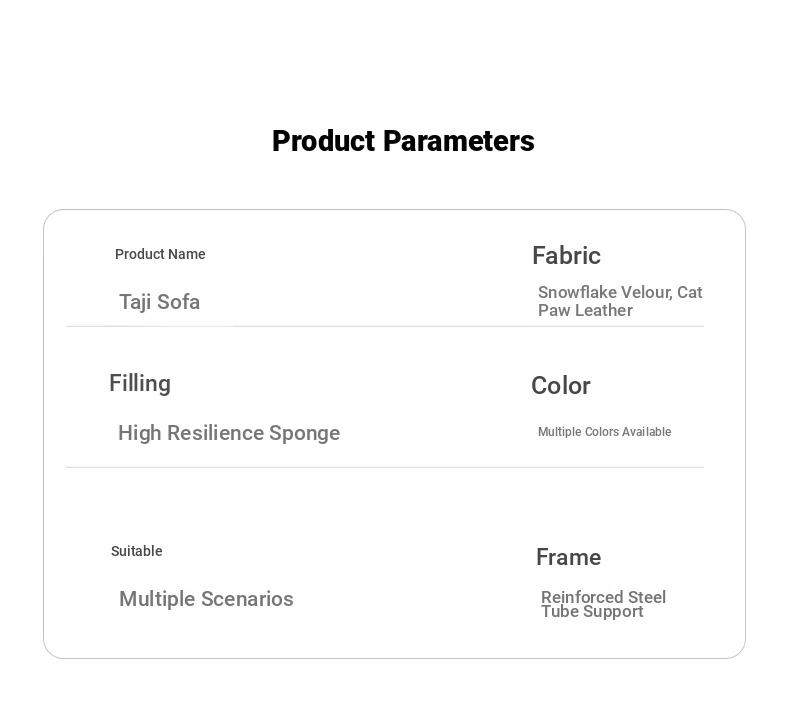 Product Parameters

Product Name

Taji Sofa

Fabric

Snowflake Velour, Cat Paw Leather

Filling

High Resilience Sponge

Color

Multiple Colors Available

Suitable

Multiple Scenarios

Frame

Reinforced Steel Tube Support